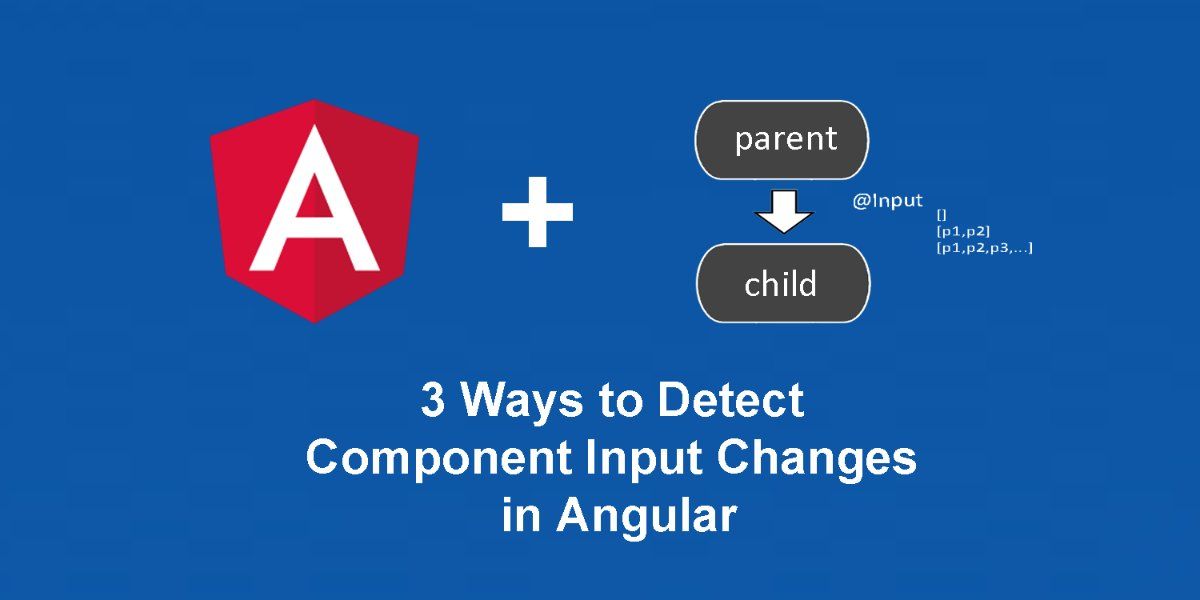 A

+

parent

@Input
[]
[p1,p2]
[p1,p2,p3,...]

child

3 Ways to Detect Component Input Changes in Angular